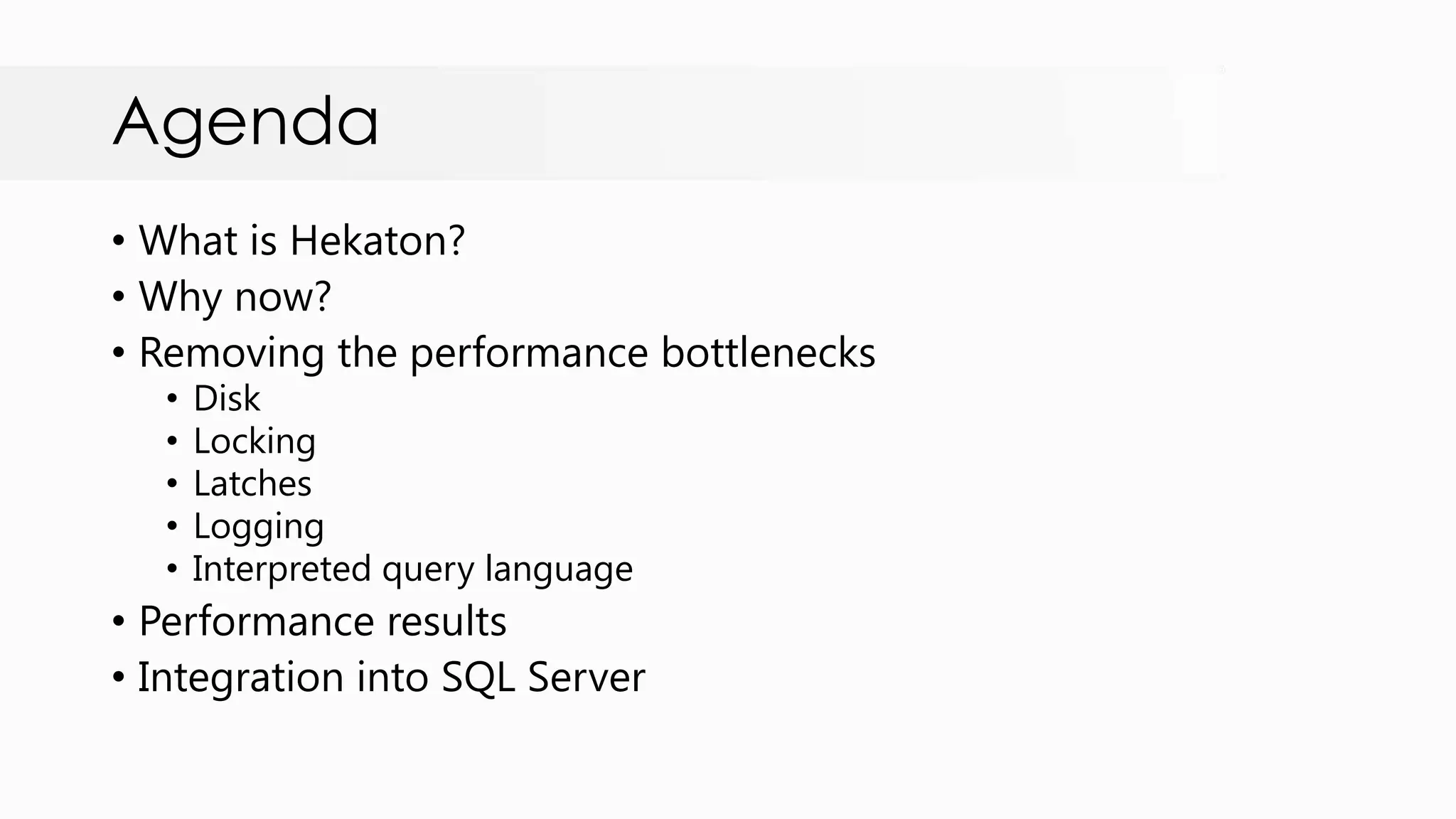 Agenda

• What is Hekaton?
• Why now?
• Removing the performance bottlenecks
  • Disk
  • Locking
  • Latches
  • Logging
  • Interpreted query language
• Performance results
• Integration into SQL Server